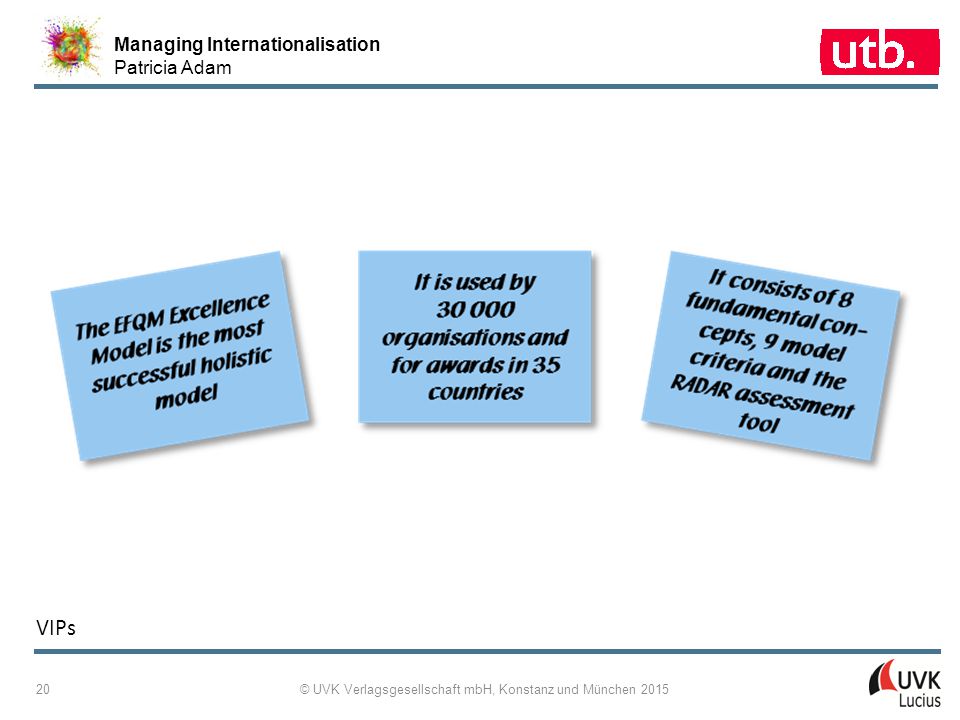 Managing Internationalisation
Patricia Adam

utb.

The EFQM Excellence Model is the most successful holistic model

It is used by 30 000 organisations and for awards in 35 countries

It consists of 8 fundamental concepts, 9 model criteria and the RADAR assessment tool

VIPs

20

© UVK Verlagsgesellschaft mbH, Konstanz und München 2015

UVK
Lucius